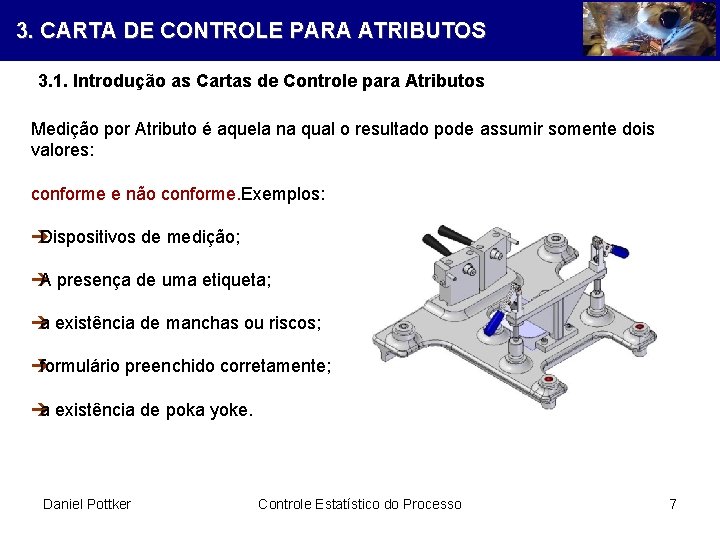 3. CARTA DE CONTROLE PARA ATRIBUTOS

3.1. Introdução as Cartas de Controle para Atributos

Medição por Atributo é aquela na qual o resultado pode assumir somente dois valores:

conforme e não conforme.Exemplos:

➔Dispositivos de medição;

➔A presença de uma etiqueta;

➔a existência de manchas ou riscos;

➔formulário preenchido corretamente;

➔a existência de poka yoke.

Daniel Pottker

Controle Estatístico do Processo

7